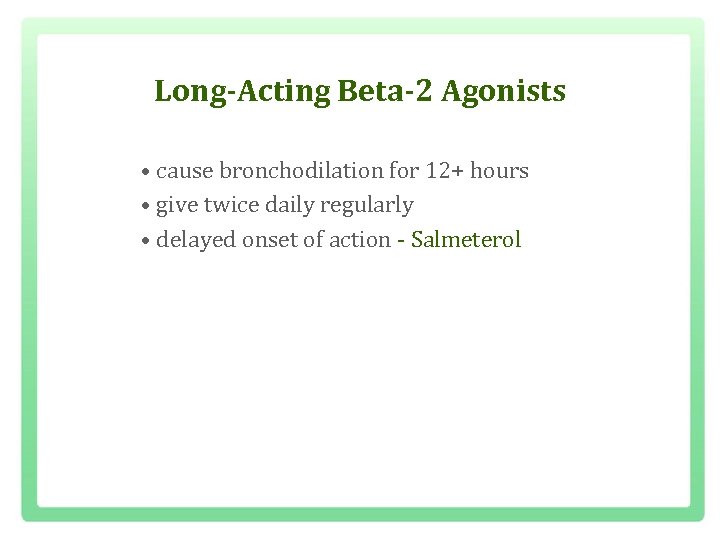 Long-Acting Beta-2 Agonists

• cause bronchodilation for 12+ hours
• give twice daily regularly
• delayed onset of action - Salmeterol